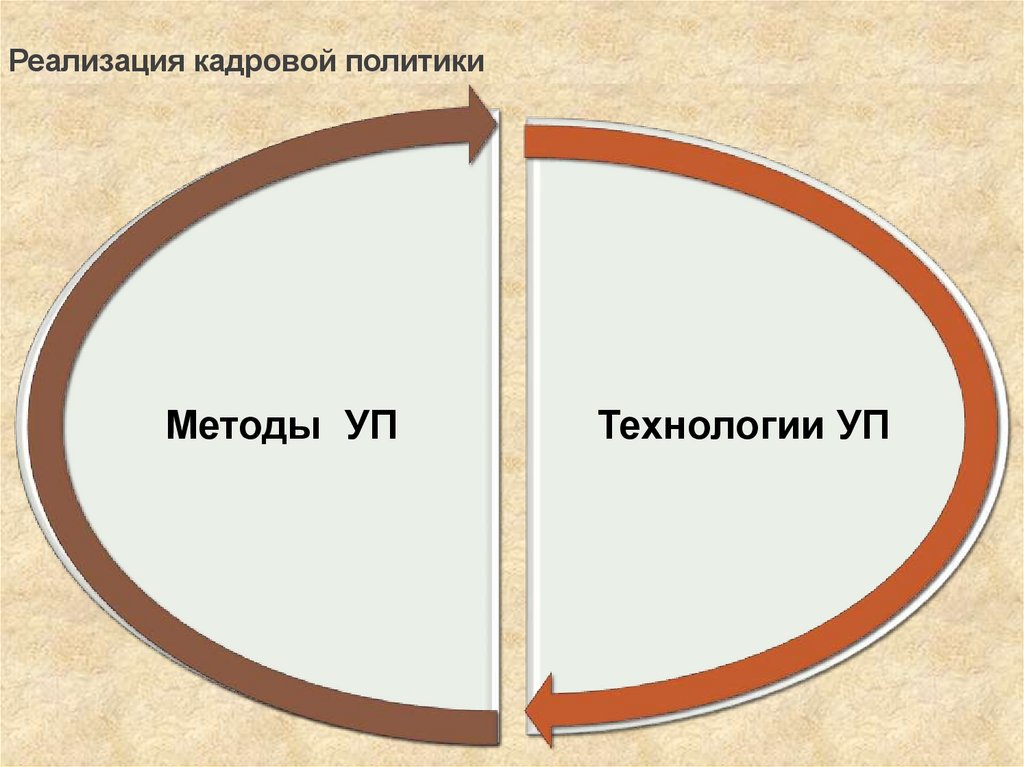 Реализация кадровой политики

Методы УП

Технологии УП